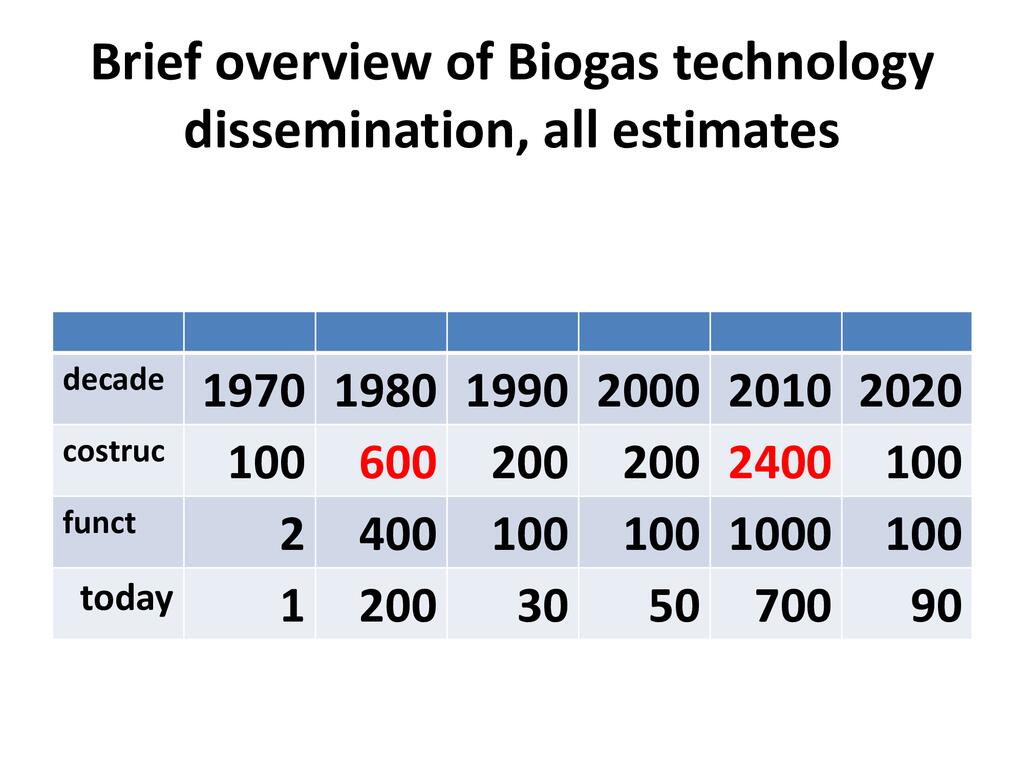 Brief overview of Biogas technology dissemination, all estimates

| | | | | | | |
|---|---|---|---|---|---|---|
| decade | 1970 | 1980 | 1990 | 2000 | 2010 | 2020 |
| costruc | 100 | 600 | 200 | 200 | 2400 | 100 |
| funct | 2 | 400 | 100 | 100 | 1000 | 100 |
| today | 1 | 200 | 30 | 50 | 700 | 90 |